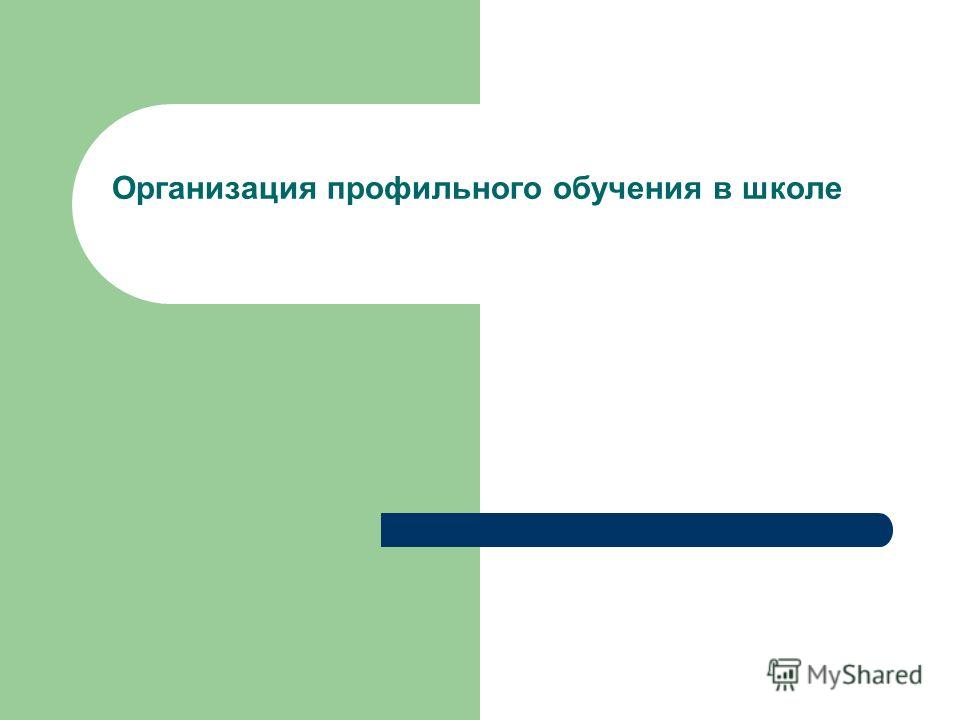 Организация профильного обучения в школе

MyShared